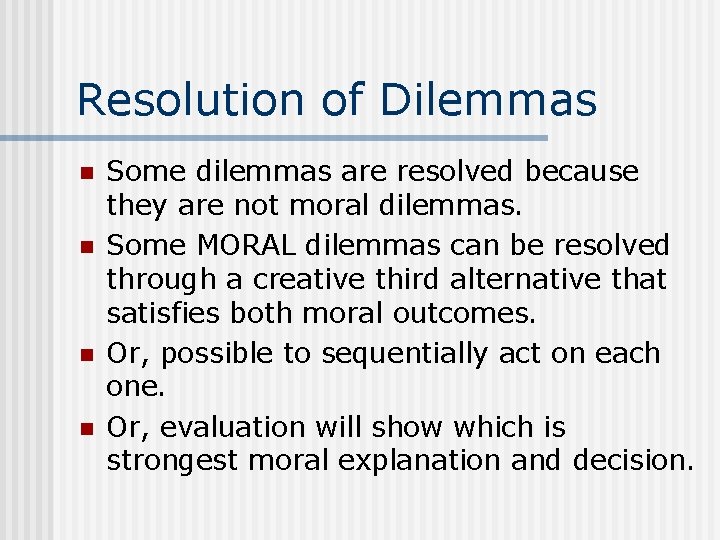 Resolution of Dilemmas

- Some dilemmas are resolved because they are not moral dilemmas.
- Some MORAL dilemmas can be resolved through a creative third alternative that satisfies both moral outcomes.
- Or, possible to sequentially act on each one.
- Or, evaluation will show which is strongest moral explanation and decision.